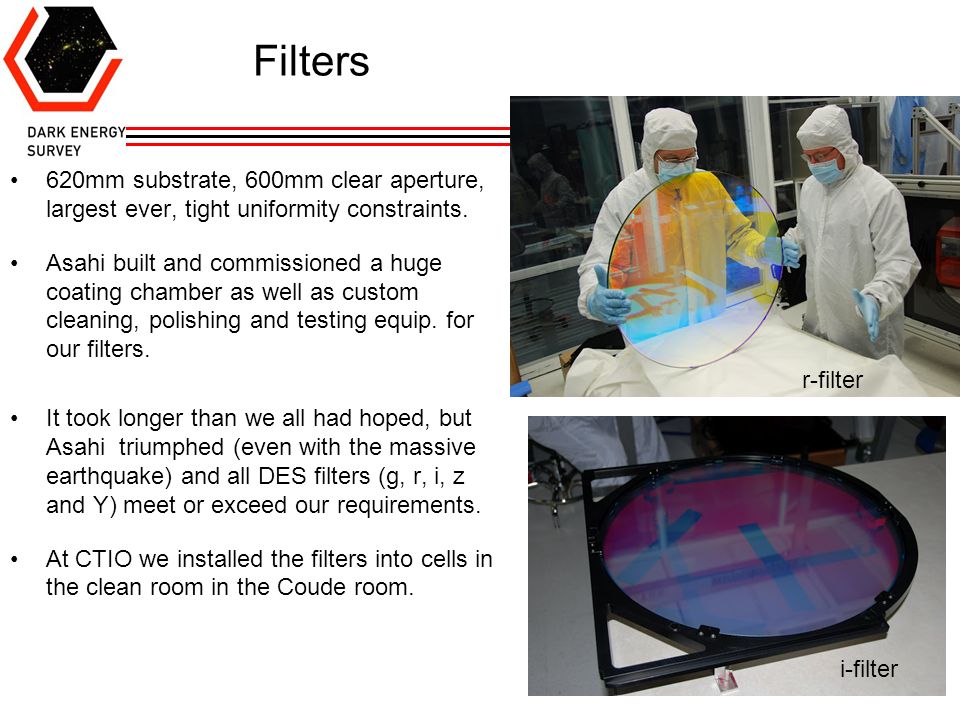 DARK ENERGY SURVEY

Filters

• 620mm substrate, 600mm clear aperture, largest ever, tight uniformity constraints.

• Asahi built and commissioned a huge coating chamber as well as custom cleaning, polishing and testing equip. for our filters.

• It took longer than we all had hoped, but Asahi triumphed (even with the massive earthquake) and all DES filters (g, r, i, z and Y) meet or exceed our requirements.

• At CTIO we installed the filters into cells in the clean room in the Coude room.

r-filter

i-filter